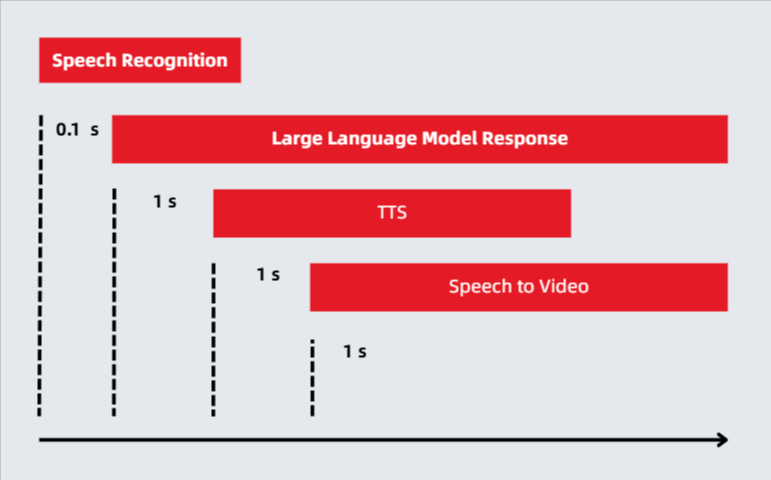 Speech Recognition

0.1 s

Large Language Model Response

1 s

TTS

1 s

Speech to Video

1 s